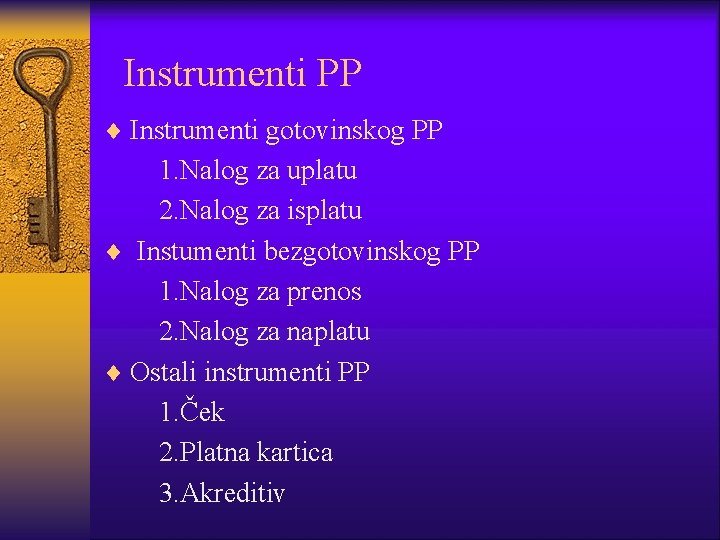 Instrumenti PP

♦ Instrumenti gotovinskog PP

1.Nalog za uplatu

2.Nalog za isplatu

♦ Instumenti bezgotovinskog PP

1.Nalog za prenos

2.Nalog za naplatu

♦ Ostali instrumenti PP

1.Ček

2.Platna kartica

3.Akreditiv